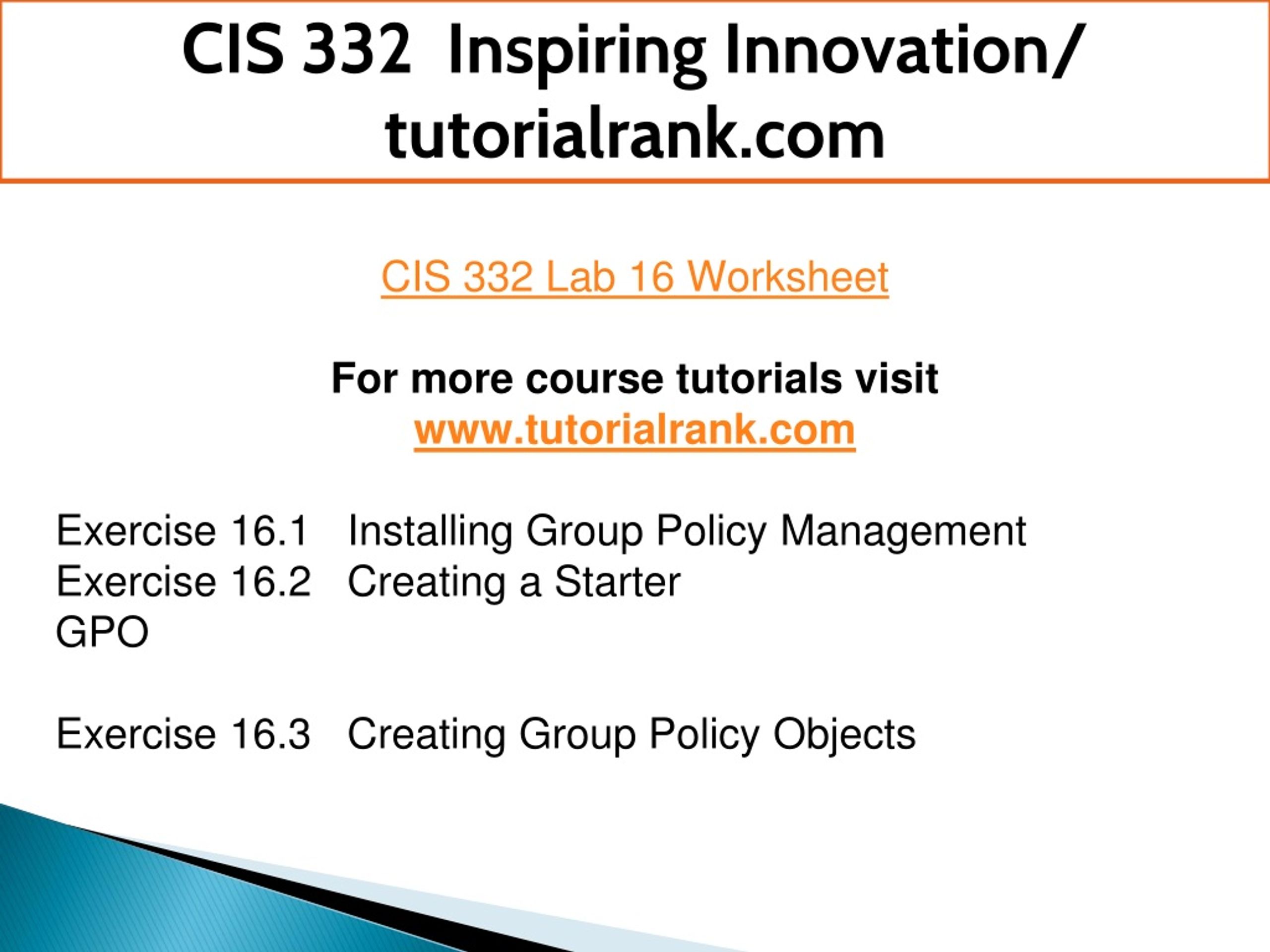 CIS 332 Inspiring Innovation/ tutorialrank.com

CIS 332 Lab 16 Worksheet

For more course tutorials visit
www.tutorialrank.com

Exercise 16.1 Installing Group Policy Management
Exercise 16.2 Creating a Starter GPO

Exercise 16.3 Creating Group Policy Objects